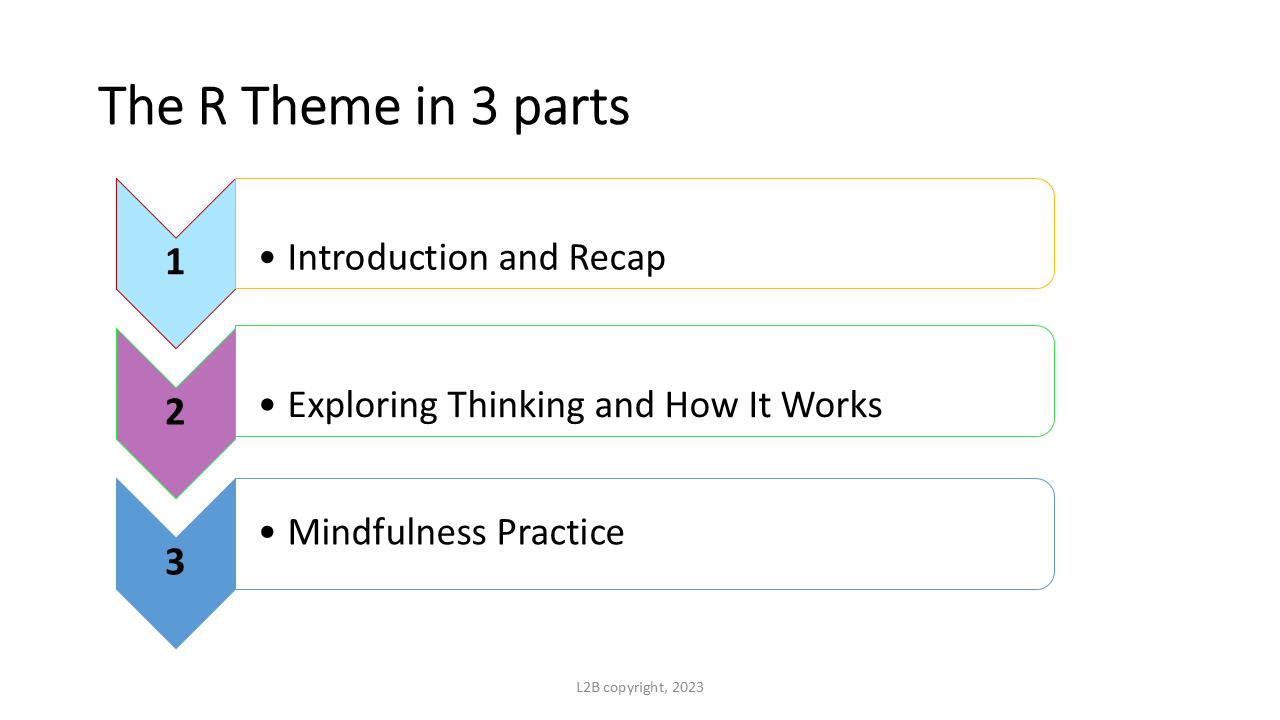 The R Theme in 3 parts

1

• Introduction and Recap

2

• Exploring Thinking and How It Works

3

• Mindfulness Practice

L2B copyright, 2023